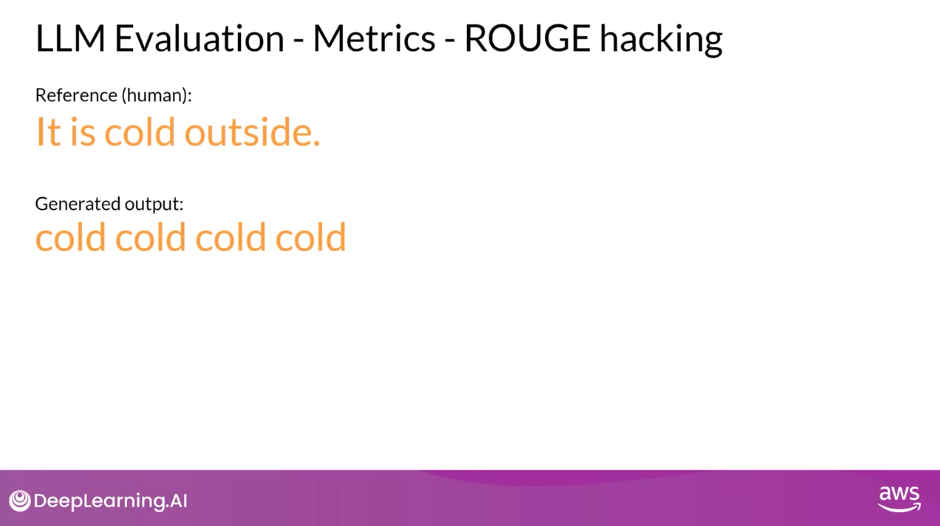 LLM Evaluation - Metrics - ROUGE hacking

Reference (human):
It is cold outside.

Generated output:
cold cold cold cold

DeepLearning.AI

aws